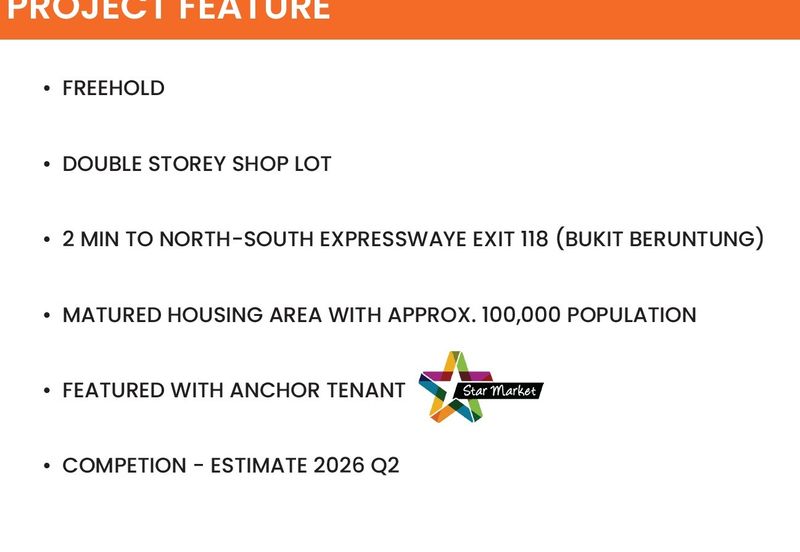 PROJECT FEATURE

• FREEHOLD

• DOUBLE STOREY SHOP LOT

• 2 MIN TO NORTH-SOUTH EXPRESSWAYE EXIT 118 (BUKIT BERUNTUNG)

• MATURED HOUSING AREA WITH APPROX. 100,000 POPULATION

• FEATURED WITH ANCHOR TENANT Star Market

• COMPETION - ESTIMATE 2026 Q2